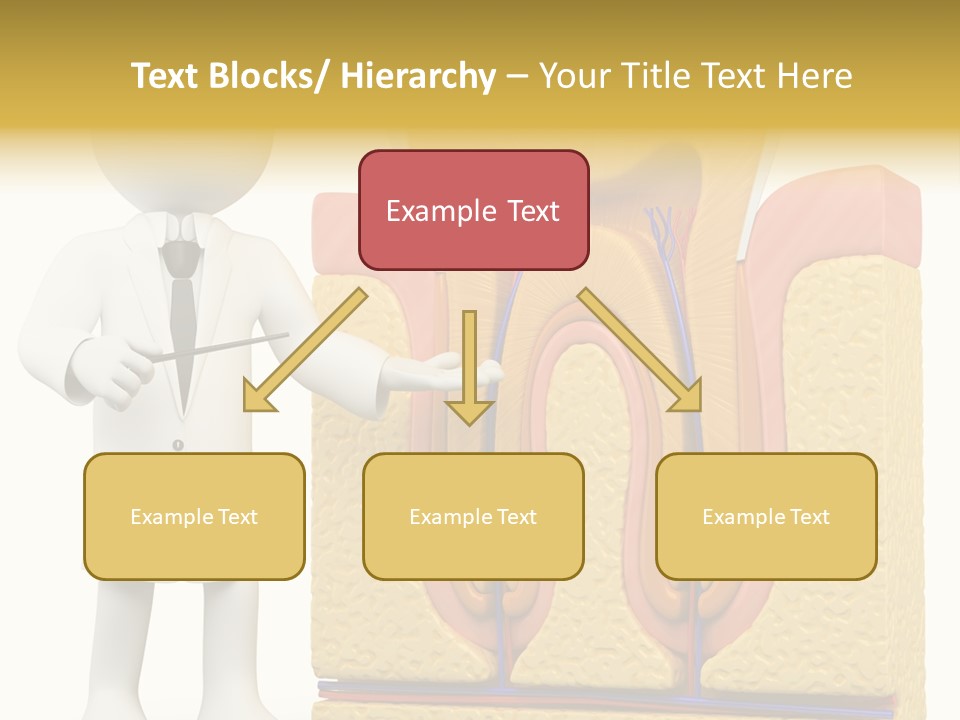 Text Blocks/ Hierarchy – Your Title Text Here

Example Text

Example Text

Example Text

Example Text